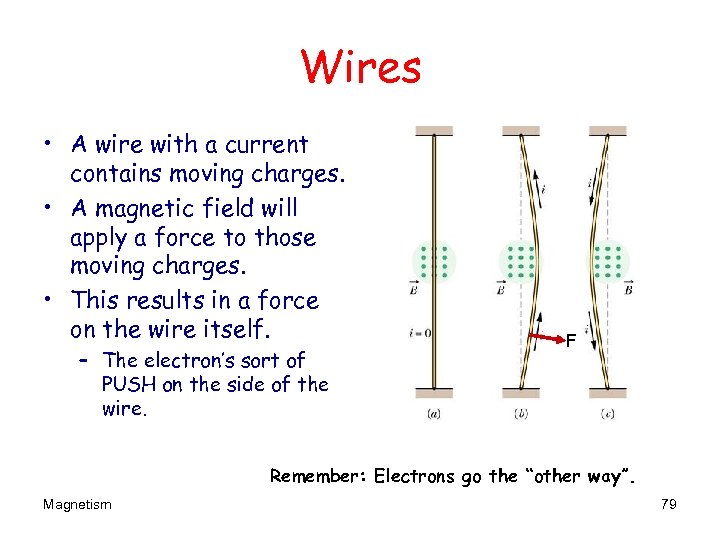 Wires

• A wire with a current contains moving charges.
• A magnetic field will apply a force to those moving charges.
• This results in a force on the wire itself.
– The electron's sort of PUSH on the side of the wire.

$\vec{B}$
$i = 0$
(a)

$i$
$\vec{B}$
$i$
F
(b)

$i$
$\vec{B}$
$i$
(c)

Remember: Electrons go the "other way".

Magnetism

79